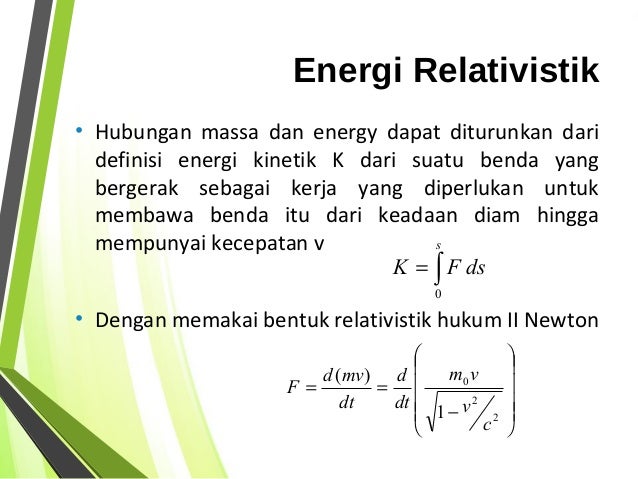 Energi Relativistik

• Hubungan massa dan energy dapat diturunkan dari definisi energi kinetik K dari suatu benda yang bergerak sebagai kerja yang diperlukan untuk membawa benda itu dari keadaan diam hingga mempunyai kecepatan v

$K = \int_0^s F\,ds$

• Dengan memakai bentuk relativistik hukum II Newton

$F = \frac{d(mv)}{dt} = \frac{d}{dt}\left(\frac{m_0 v}{\sqrt{1 - v^2/c^2}}\right)$